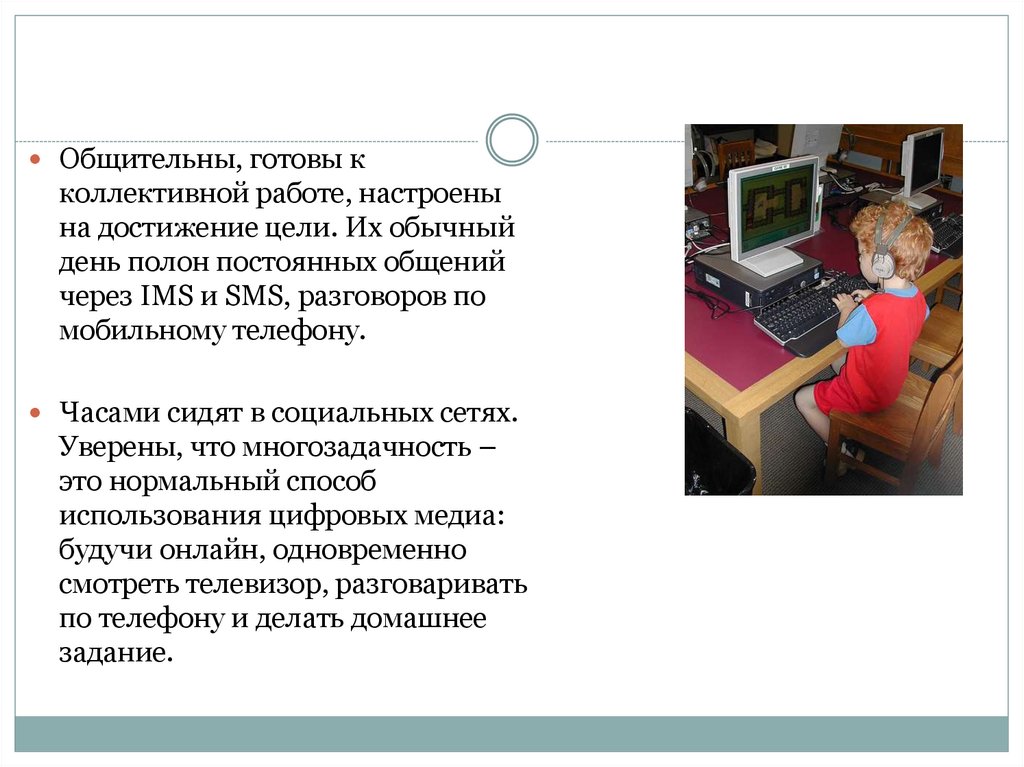 Общительны, готовы к коллективной работе, настроены на достижение цели. Их обычный день полон постоянных общений через IMS и SMS, разговоров по мобильному телефону.

Часами сидят в социальных сетях. Уверены, что многозадачность – это нормальный способ использования цифровых медиа: будучи онлайн, одновременно смотреть телевизор, разговаривать по телефону и делать домашнее задание.